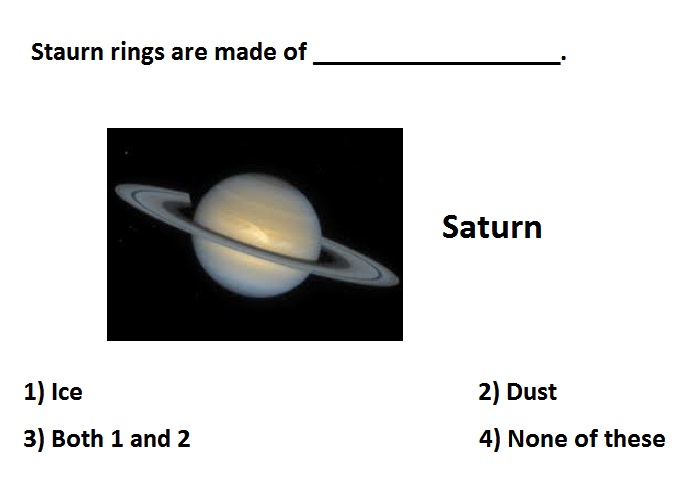 Staurn rings are made of ________________.

Saturn

1) Ice

2) Dust

3) Both 1 and 2

4) None of these